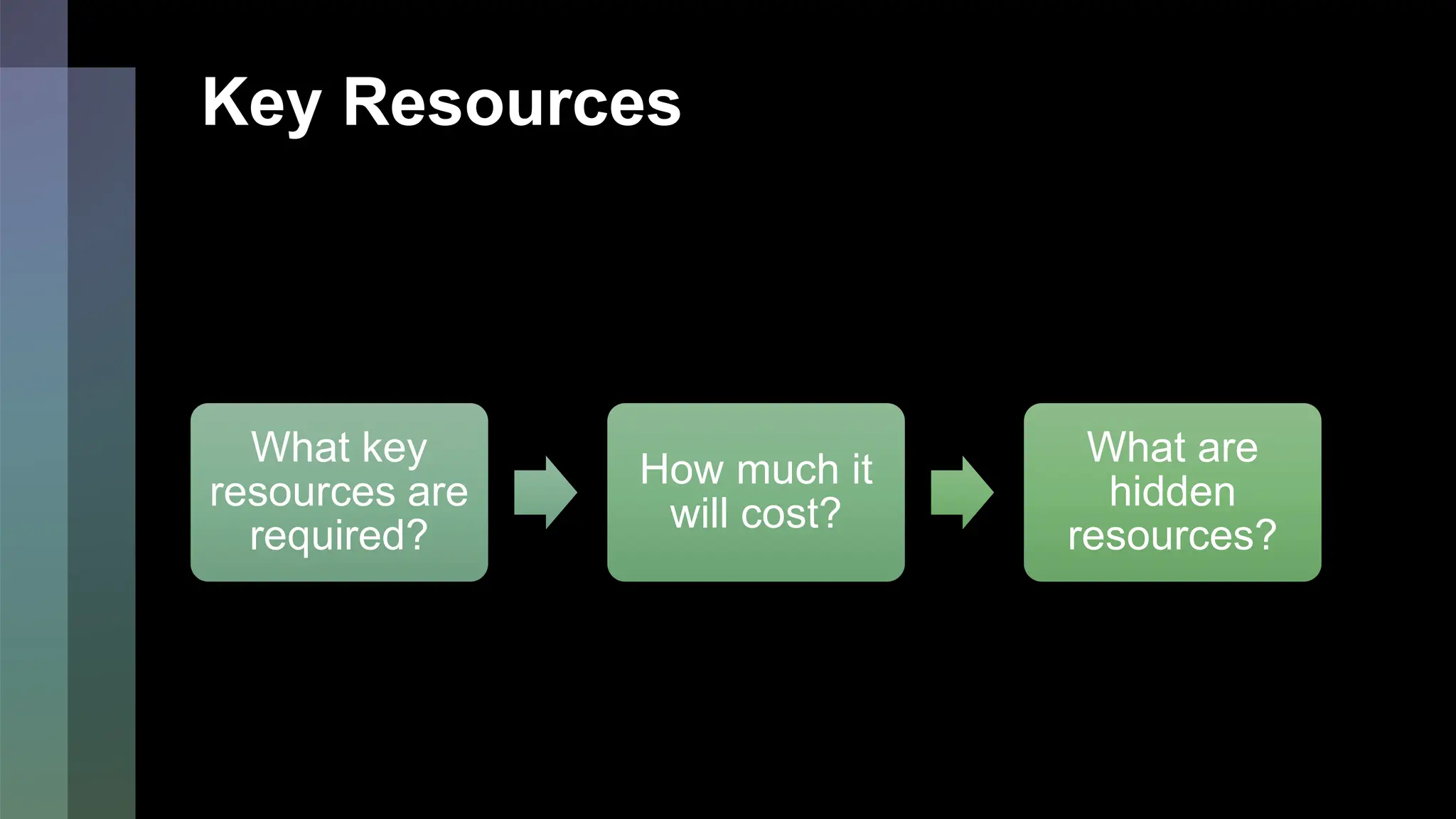 Key Resources

What key resources are required?

How much it will cost?

What are hidden resources?